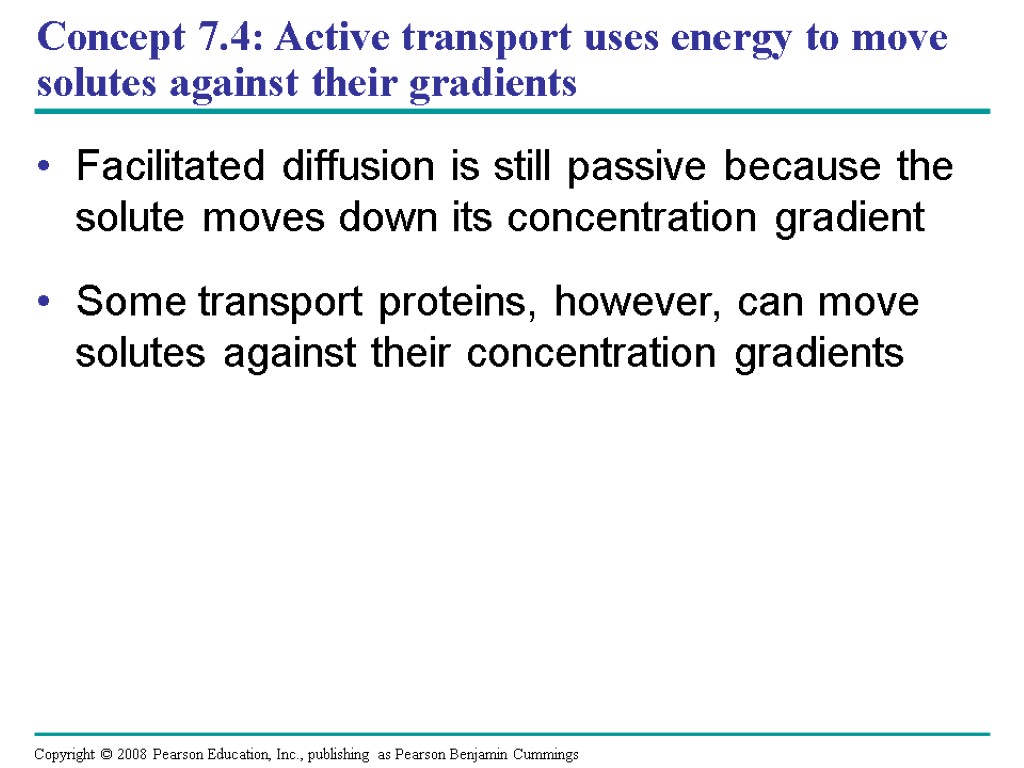 Concept 7.4: Active transport uses energy to move solutes against their gradients

• Facilitated diffusion is still passive because the solute moves down its concentration gradient

• Some transport proteins, however, can move solutes against their concentration gradients

Copyright © 2008 Pearson Education, Inc., publishing as Pearson Benjamin Cummings